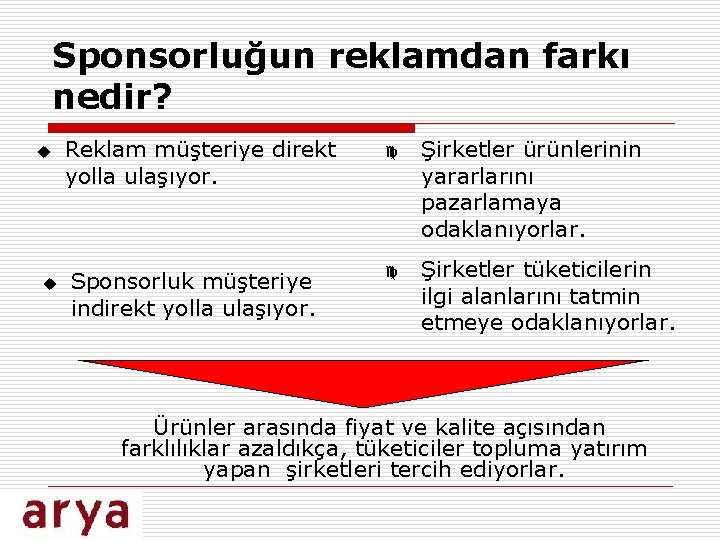 Sponsorluğun reklamdan farkı nedir?

Reklam müşteriye direkt yolla ulaşıyor.

Sponsorluk müşteriye indirekt yolla ulaşıyor.

Şirketler ürünlerinin yararlarını pazarlamaya odaklanıyorlar.

Şirketler tüketicilerin ilgi alanlarını tatmin etmeye odaklanıyorlar.

Ürünler arasında fiyat ve kalite açısından farklılıklar azaldıkça, tüketiciler topluma yatırım yapan şirketleri tercih ediyorlar.

arya